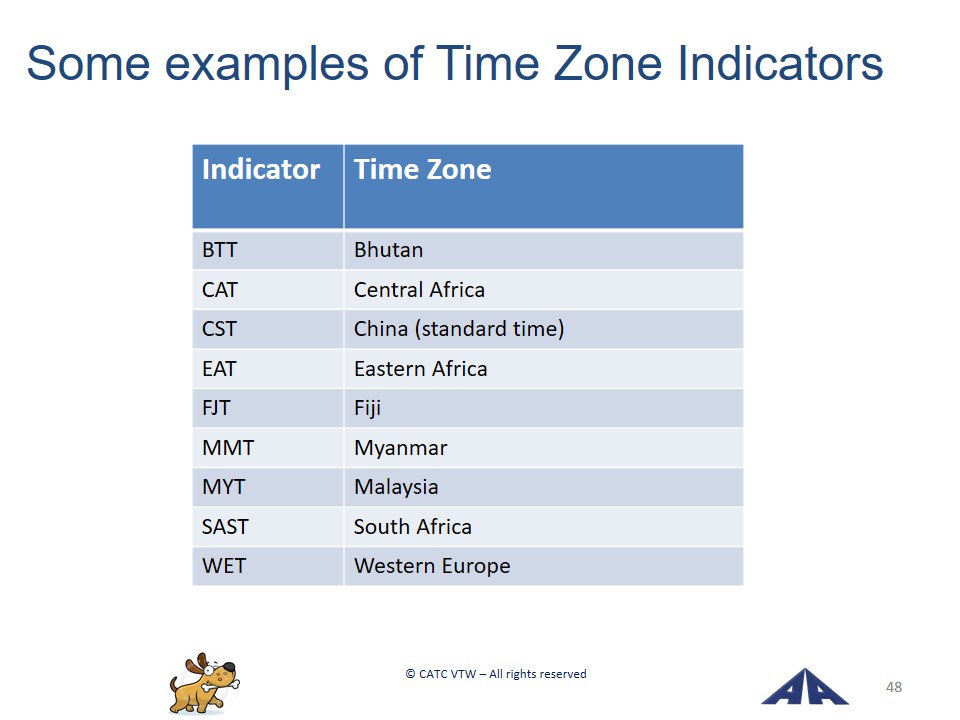 Some examples of Time Zone Indicators

| Indicator | Time Zone |
|---|---|
| BTT | Bhutan |
| CAT | Central Africa |
| CST | China (standard time) |
| EAT | Eastern Africa |
| FJT | Fiji |
| MMT | Myanmar |
| MYT | Malaysia |
| SAST | South Africa |
| WET | Western Europe |

© CATC VTW – All rights reserved

48